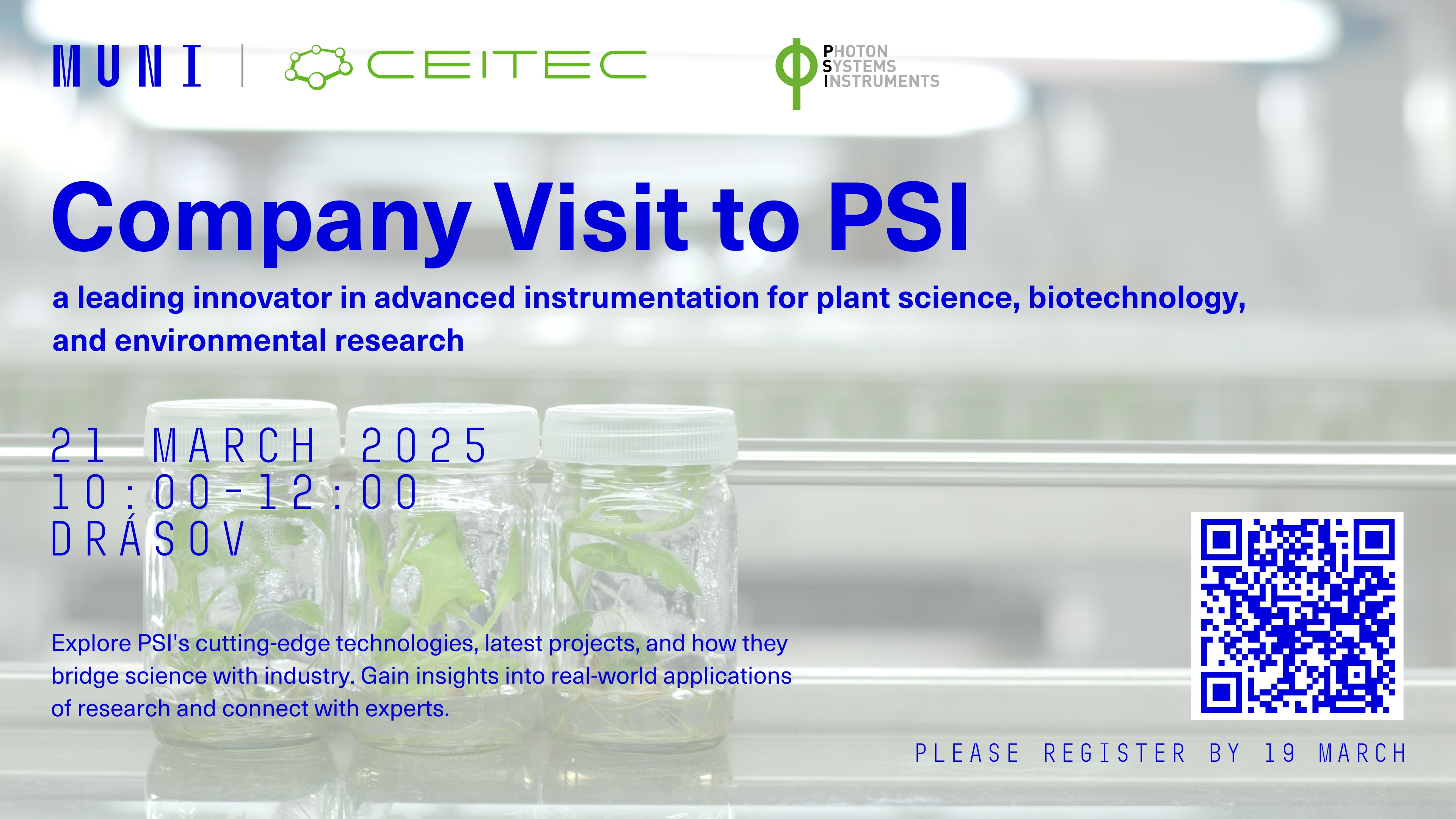 MUNI | CEITEC

PHOTON SYSTEMS INSTRUMENTS

Company Visit to PSI

a leading innovator in advanced instrumentation for plant science, biotechnology, and environmental research

21 MARCH 2025
10:00-12:00
DRÁSOV

Explore PSI's cutting-edge technologies, latest projects, and how they bridge science with industry. Gain insights into real-world applications of research and connect with experts.

PLEASE REGISTER BY 19 MARCH